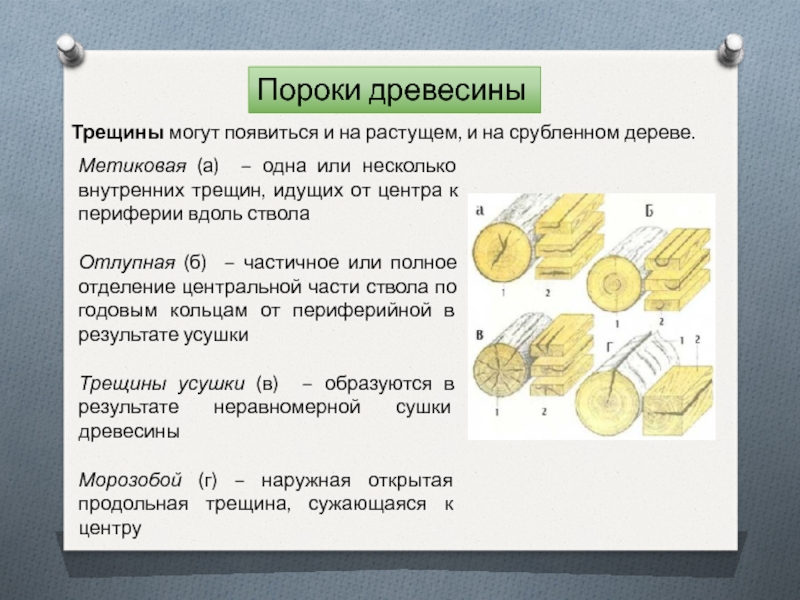 Пороки древесины

Трещины могут появиться и на растущем, и на срубленном дереве.

Метиковая (а) – одна или несколько внутренних трещин, идущих от центра к периферии вдоль ствола

Отлупная (б) – частичное или полное отделение центральной части ствола по годовым кольцам от периферийной в результате усушки

Трещины усушки (в) – образуются в результате неравномерной сушки древесины

Морозобой (г) – наружная открытая продольная трещина, сужающаяся к центру

а
1 2
Б
1 2
в
1 2
Г
1 2